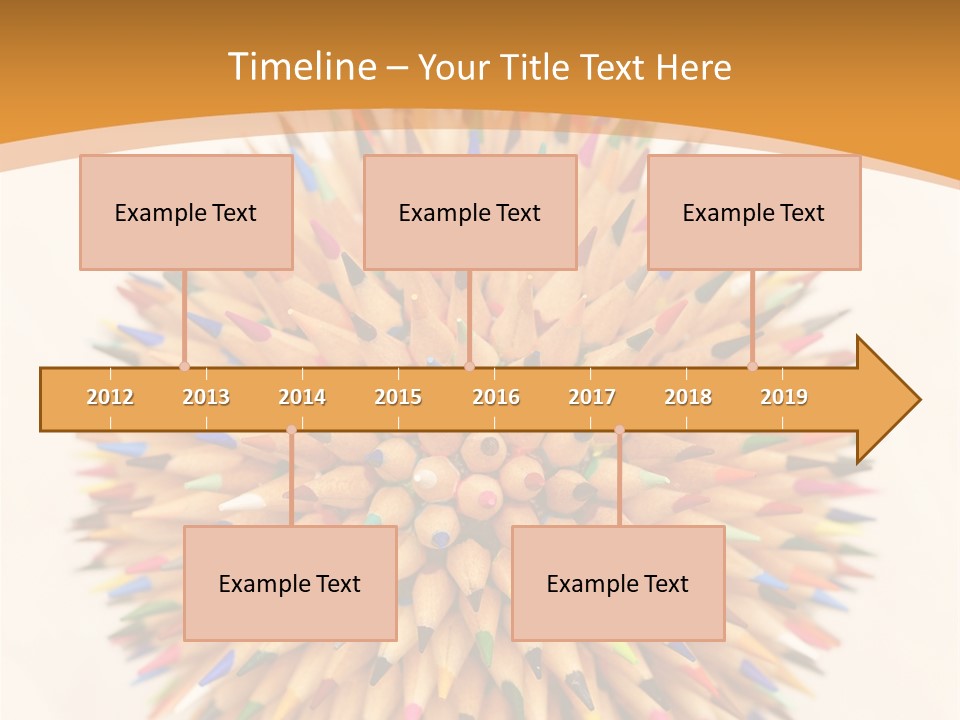 Timeline – Your Title Text Here

Example Text

Example Text

Example Text

2012 2013 2014 2015 2016 2017 2018 2019

Example Text

Example Text